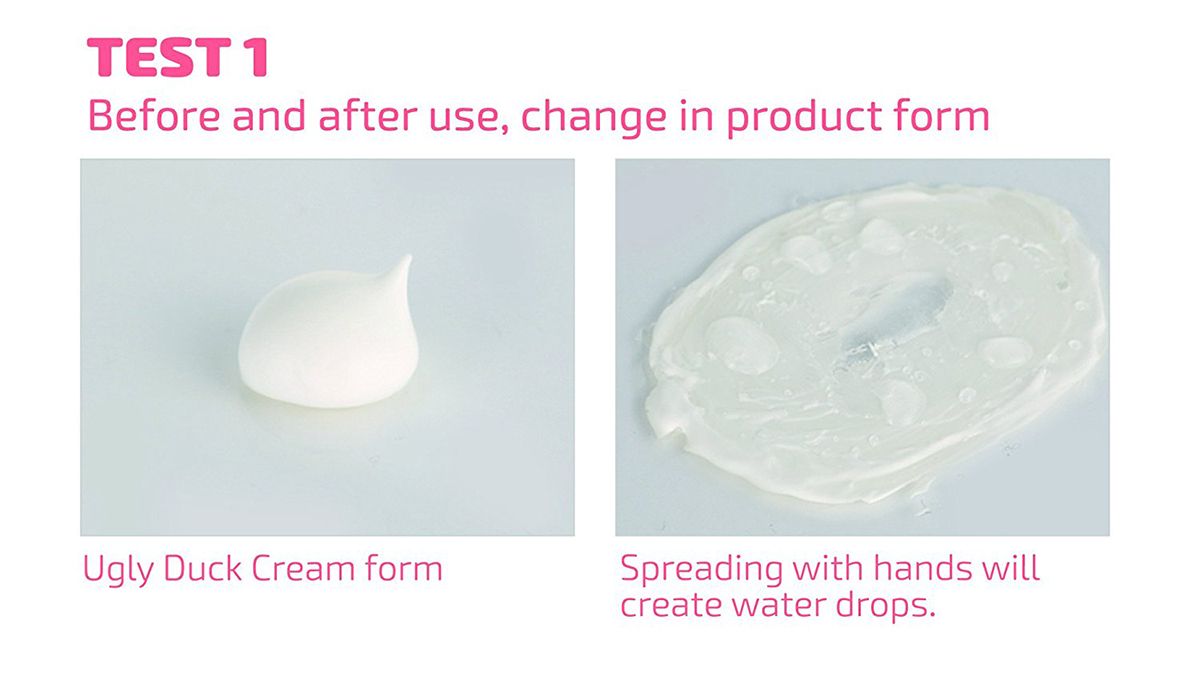 TEST 1
Before and after use, change in product form

Ugly Duck Cream form

Spreading with hands will create water drops.